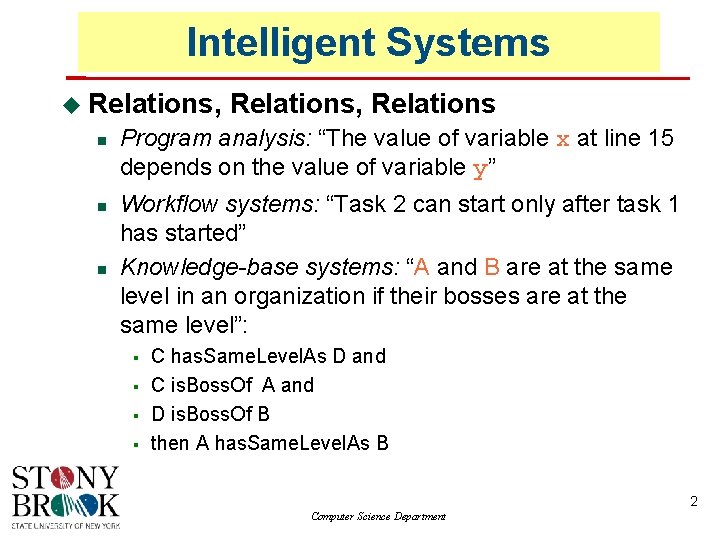 Intelligent Systems

Relations, Relations, Relations

Program analysis: “The value of variable x at line 15 depends on the value of variable y”

Workflow systems: “Task 2 can start only after task 1 has started”

Knowledge-base systems: “A and B are at the same level in an organization if their bosses are at the same level”:

C hasSameLevelAs D and

C isBossOf A and

D isBossOf B

then A hasSameLevelAs B

STONY BROOK
STATE UNIVERSITY OF NEW YORK

Computer Science Department

2